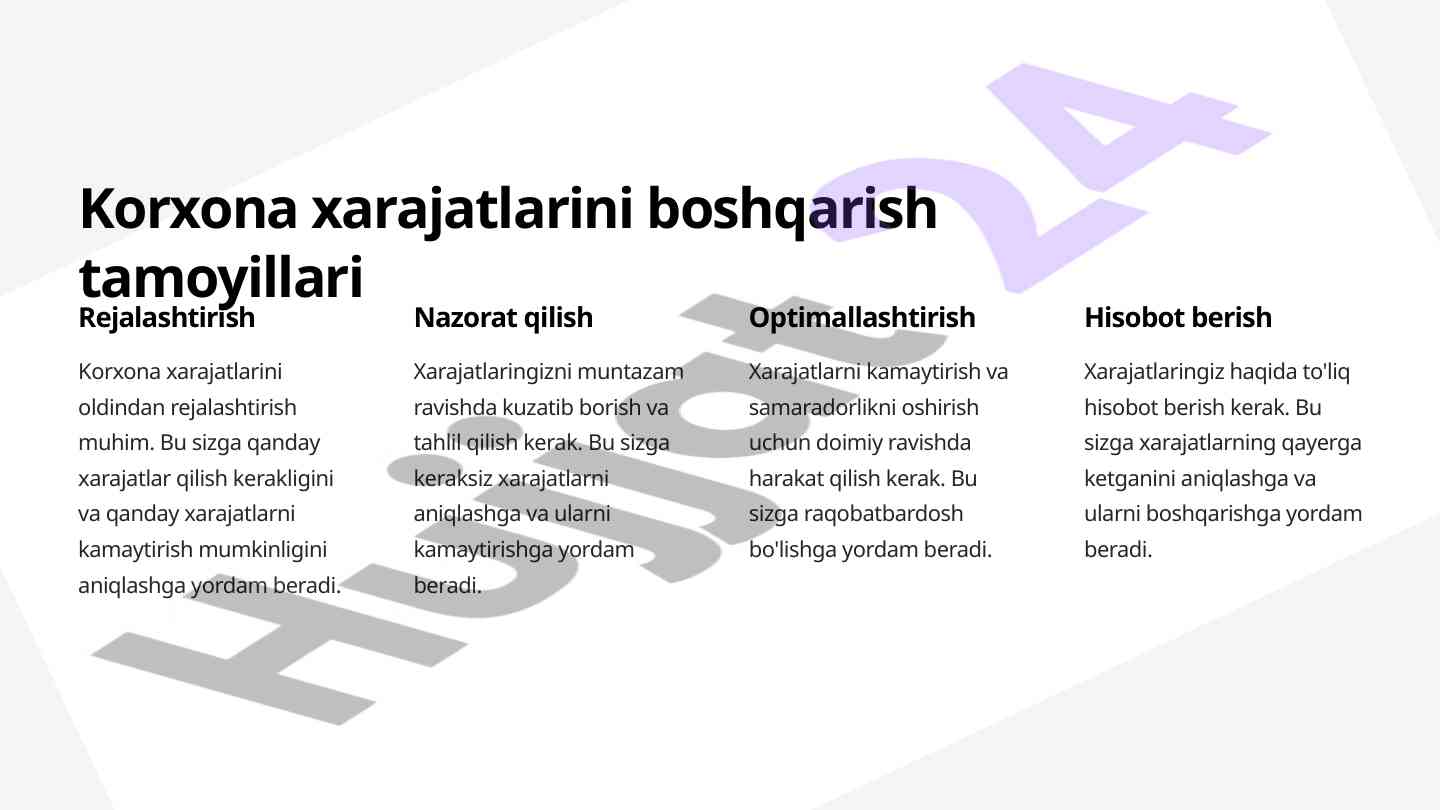 Korxona xarajatlarini boshqarish tamoyillari

Rejalashtirish

Korxona xarajatlarini oldindan rejalashtirish muhim. Bu sizga qanday xarajatlar qilish kerakligini va qanday xarajatlarni kamaytirish mumkinligini aniqlashga yordam beradi.

Nazorat qilish

Xarajatlaringizni muntazam ravishda kuzatib borish va tahlil qilish kerak. Bu sizga keraksiz xarajatlarni aniqlashga va ularni kamaytirishga yordam beradi.

Optimallashtirish

Xarajatlarni kamaytirish va samaradorlikni oshirish uchun doimiy ravishda harakat qilish kerak. Bu sizga raqobatbardosh bo'lishga yordam beradi.

Hisobot berish

Xarajatlaringiz haqida to'liq hisobot berish kerak. Bu sizga xarajatlarning qayerga ketganini aniqlashga va ularni boshqarishga yordam beradi.

Hujjat24